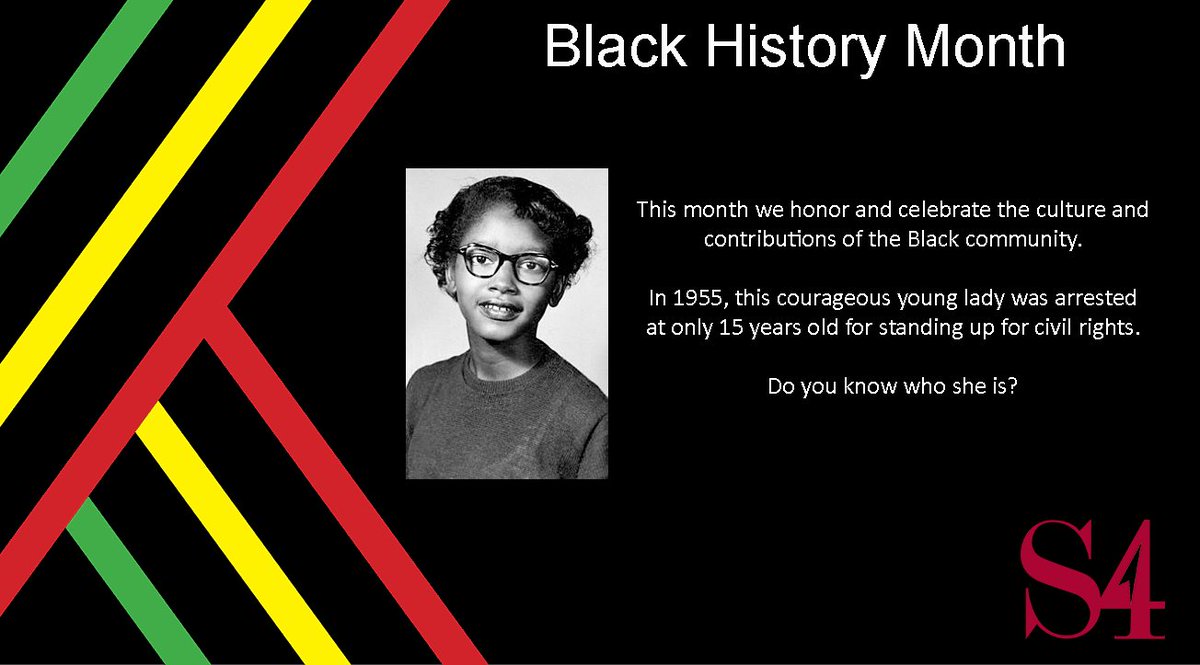 Black History Month

This month we honor and celebrate the culture and contributions of the Black community.

In 1955, this courageous young lady was arrested at only 15 years old for standing up for civil rights.

Do you know who she is?

S4